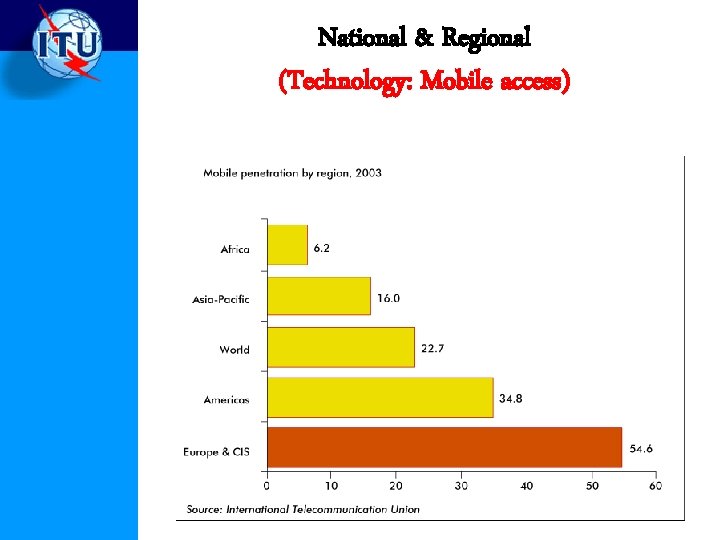 ITU

National & Regional
(Technology: Mobile access)

Mobile penetration by region, 2003

Africa 6.2
Asia-Pacific 16.0
World 22.7
Americas 34.8
Europe & CIS 54.6

0 10 20 30 40 50 60

Source: International Telecommunication Union